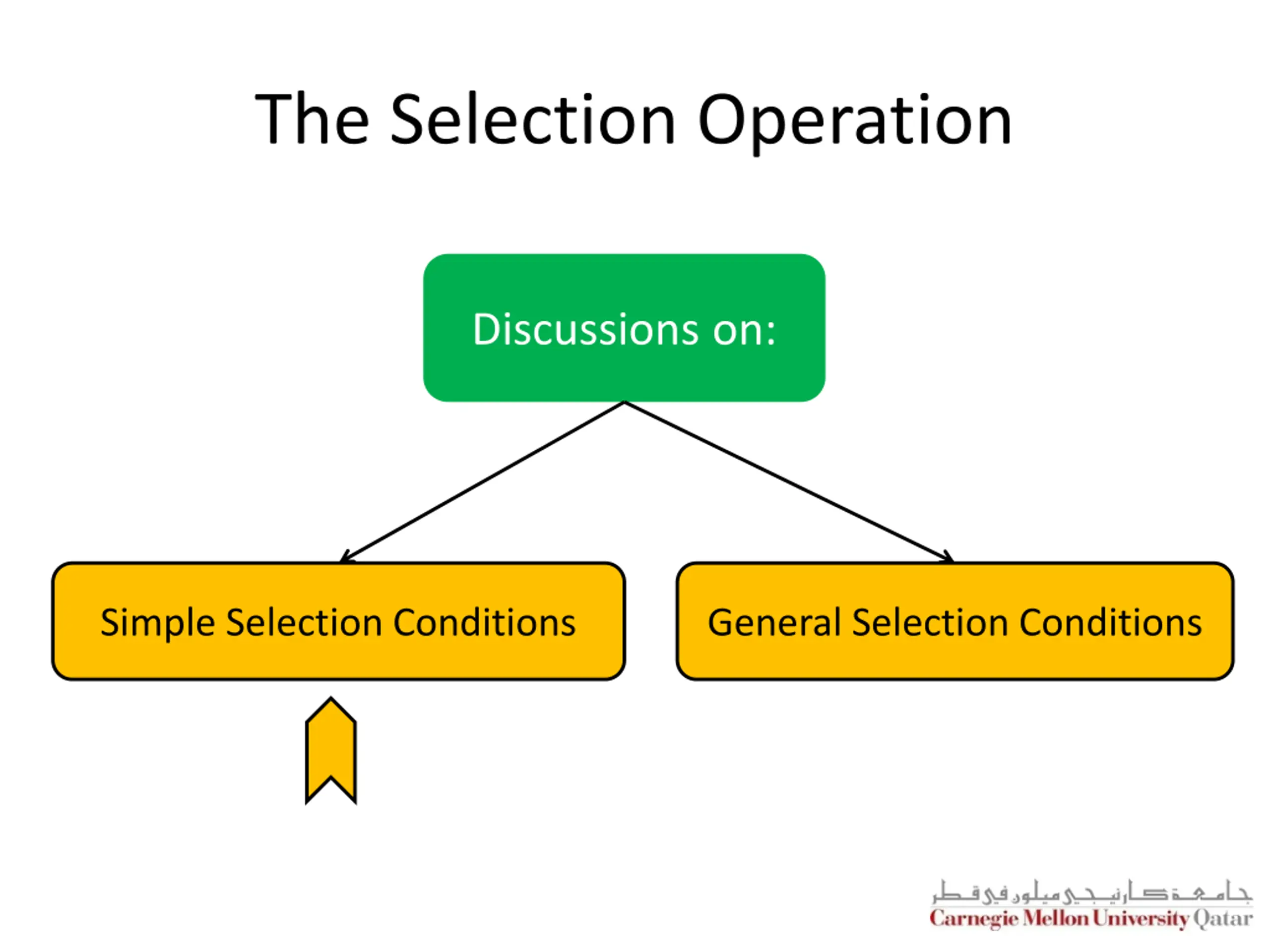 The Selection Operation

Discussions on:

Simple Selection Conditions

General Selection Conditions

جامعة كارنيجي ميلون في قطر
Carnegie Mellon University Qatar